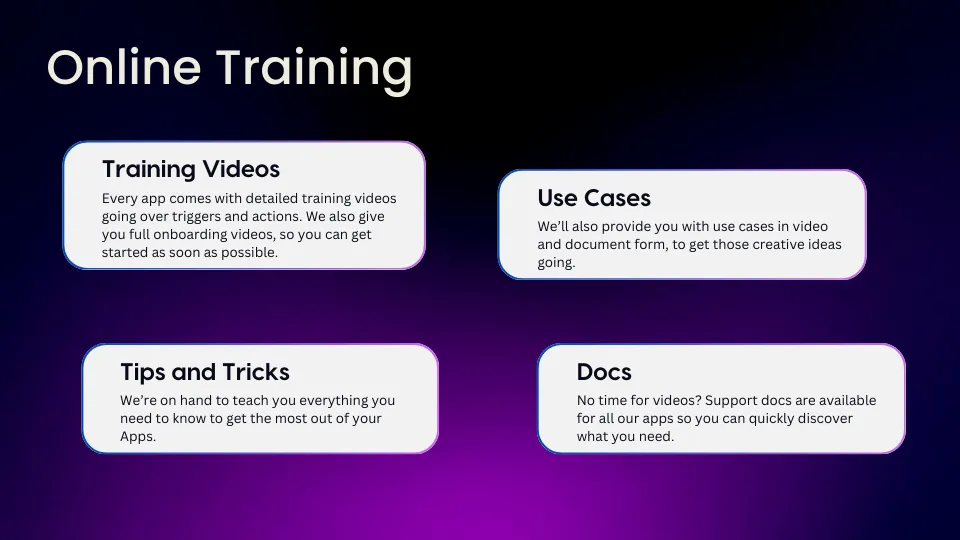 Online Training

Training Videos

Every app comes with detailed training videos going over triggers and actions. We also give you full onboarding videos, so you can get started as soon as possible.

Use Cases

We'll also provide you with use cases in video and document form, to get those creative ideas going.

Tips and Tricks

We're on hand to teach you everything you need to know to get the most out of your Apps.

Docs

No time for videos? Support docs are available for all our apps so you can quickly discover what you need.